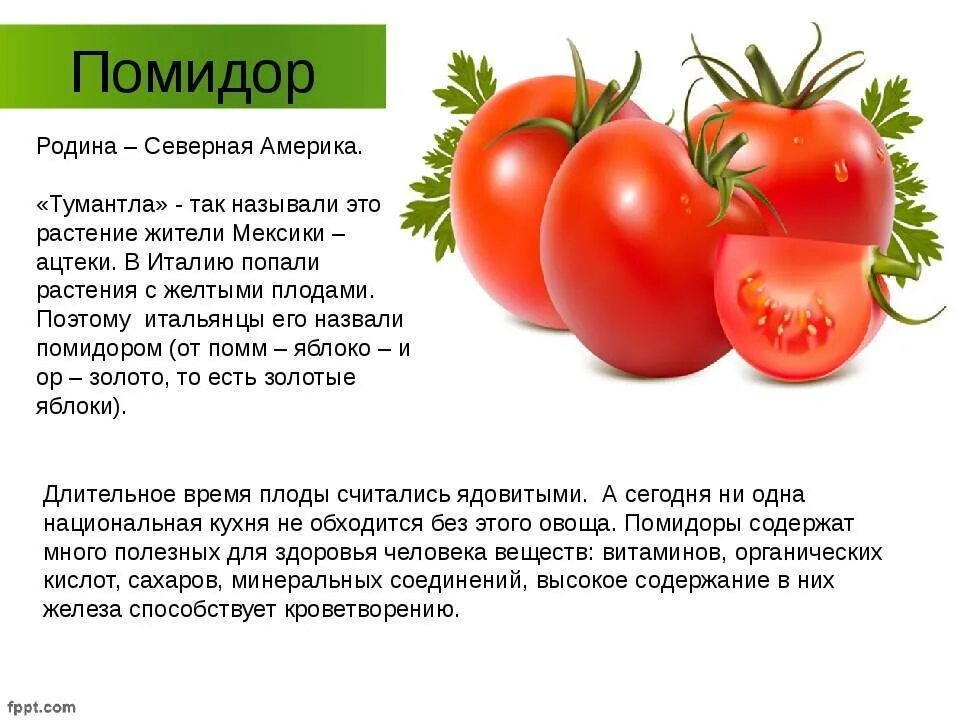 Помидор

Родина – Северная Америка.

«Тумантла» - так называли это растение жители Мексики – ацтеки. В Италию попали растения с желтыми плодами. Поэтому итальянцы его назвали помидором (от помм – яблоко – и ор – золото, то есть золотые яблоки).

Длительное время плоды считались ядовитыми. А сегодня ни одна национальная кухня не обходится без этого овоща. Помидоры содержат много полезных для здоровья человека веществ: витаминов, органических кислот, сахаров, минеральных соединений, высокое содержание в них железа способствует кроветворению.

fppt.com